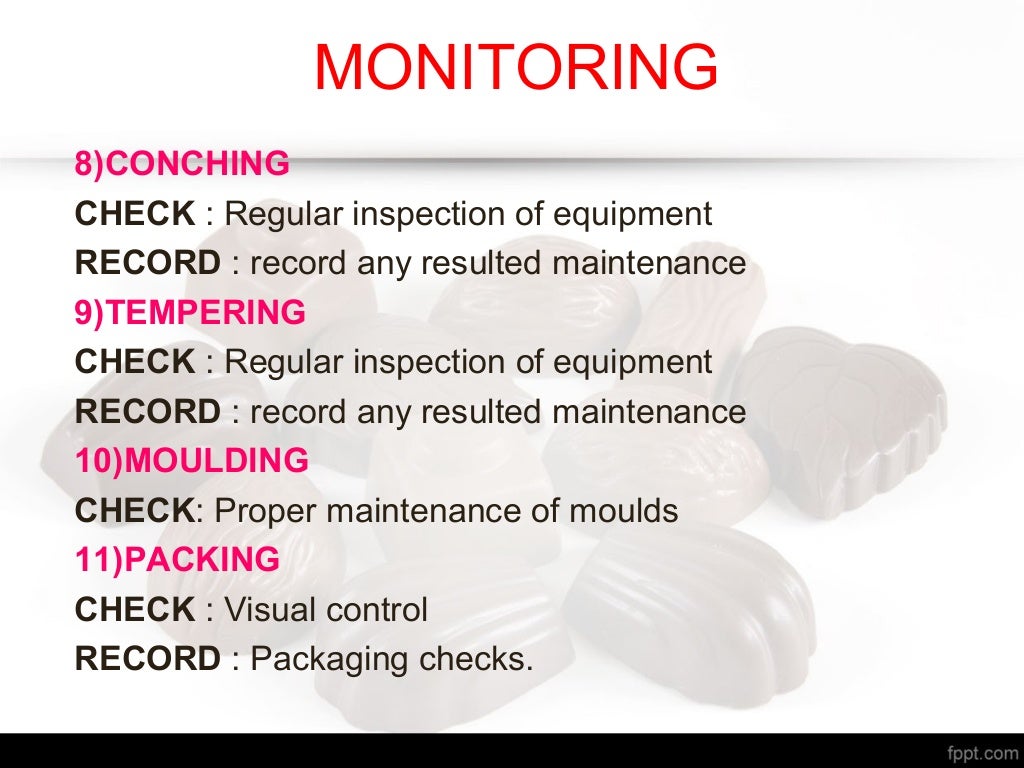 MONITORING

8)CONCHING
CHECK : Regular inspection of equipment
RECORD : record any resulted maintenance
9)TEMPERING
CHECK : Regular inspection of equipment
RECORD : record any resulted maintenance
10)MOULDING
CHECK: Proper maintenance of moulds
11)PACKING
CHECK : Visual control
RECORD : Packaging checks.

fppt.com